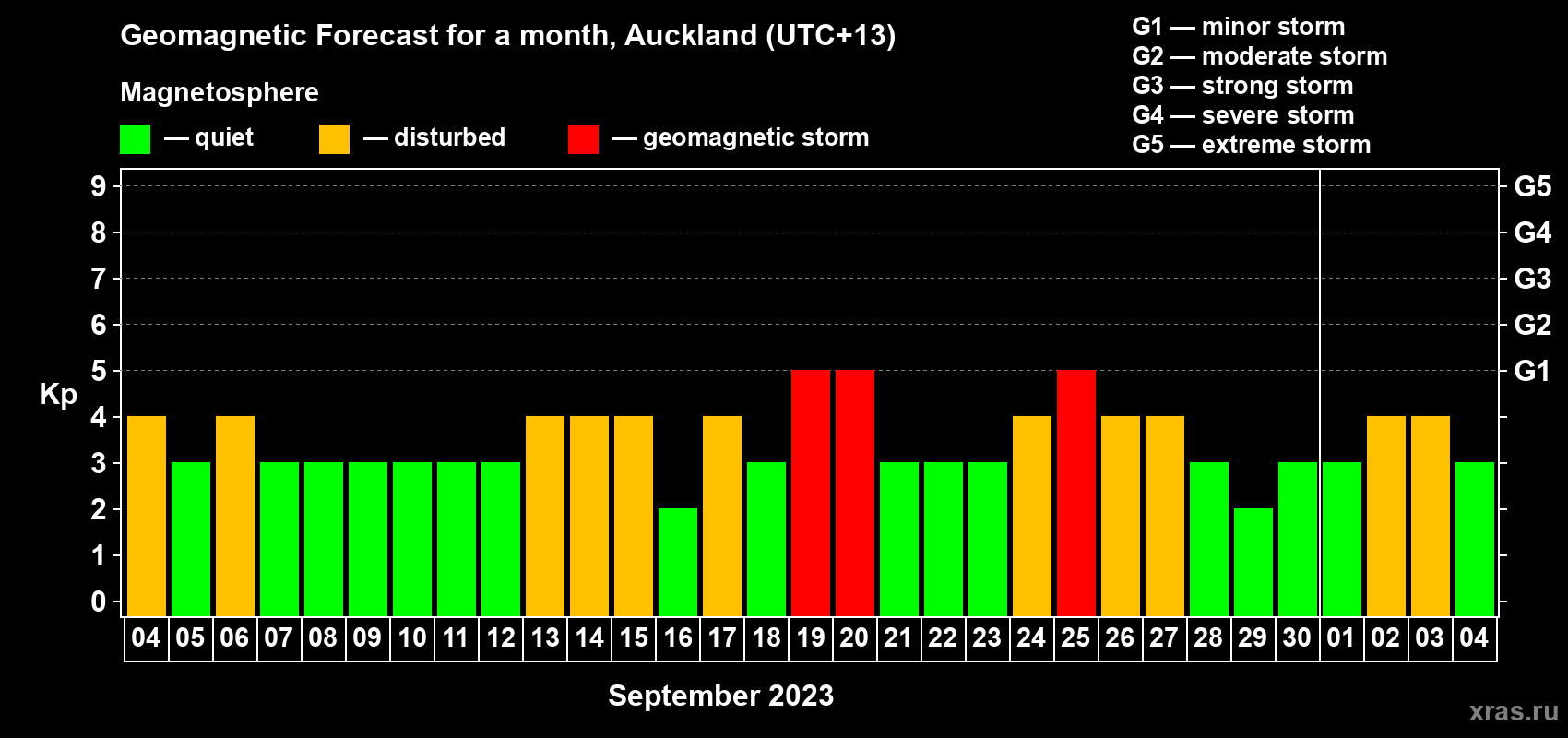 Geomagnetic Forecast for a month, Auckland (UTC+13)

Magnetosphere

— quiet — disturbed — geomagnetic storm

G1 — minor storm
G2 — moderate storm
G3 — strong storm
G4 — severe storm
G5 — extreme storm

Kp

9 8 7 6 5 4 3 2 1 0

G5 G4 G3 G2 G1

04 05 06 07 08 09 10 11 12 13 14 15 16 17 18 19 20 21 22 23 24 25 26 27 28 29 30 01 02 03 04

September 2023

xras.ru